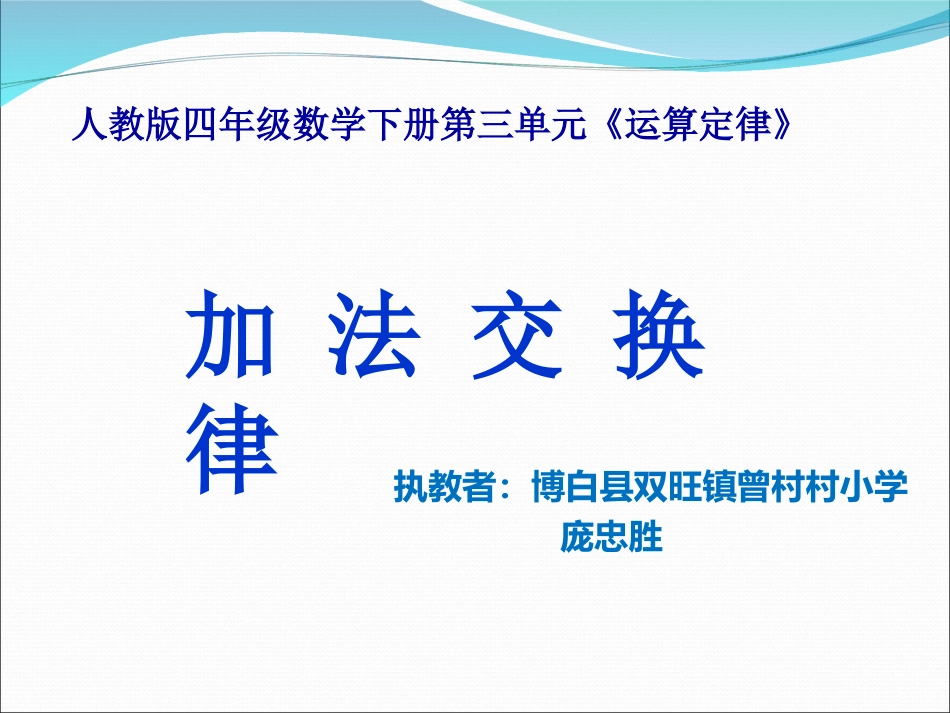 人教版四年级数学下册第三单元《运算定律》

加 法 交 换 律

执教者：博白县双旺镇曾村村小学
庞忠胜